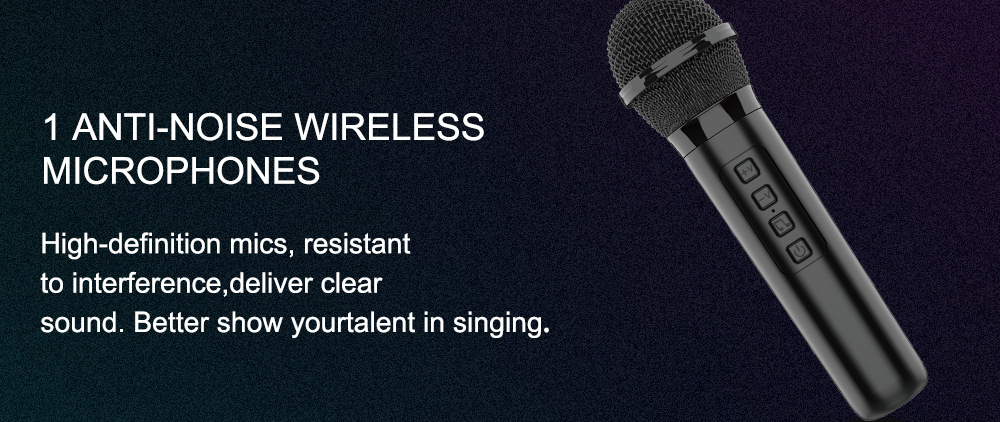 1 ANTI-NOISE WIRELESS MICROPHONES

High-definition mics, resistant to interference,deliver clear sound. Better show yourtalent in singing.